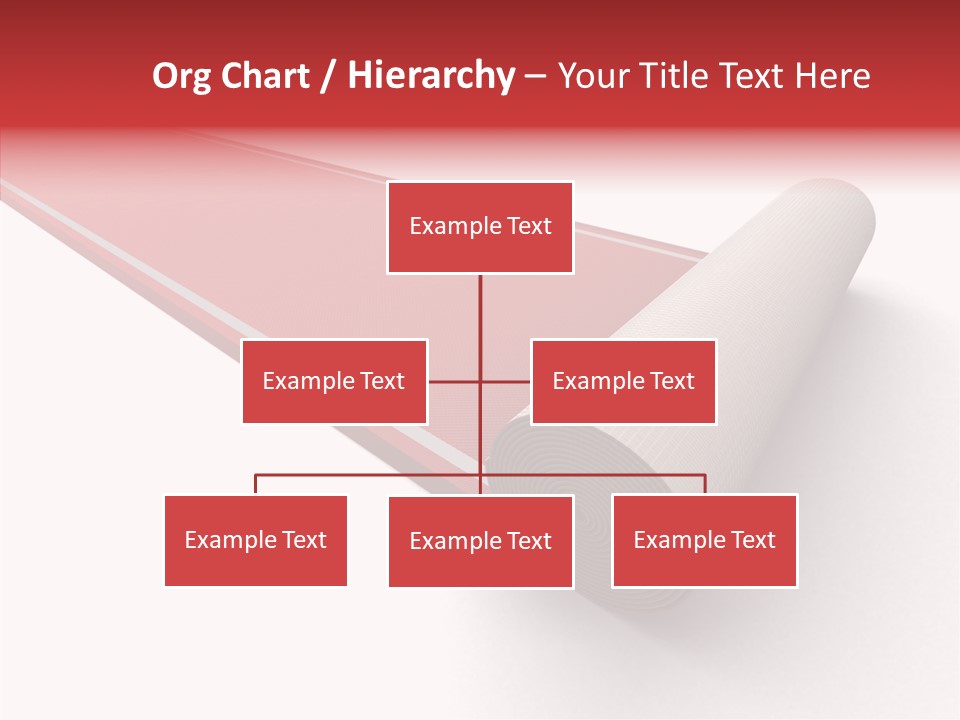 Org Chart / Hierarchy – Your Title Text Here

Example Text

Example Text

Example Text

Example Text

Example Text

Example Text